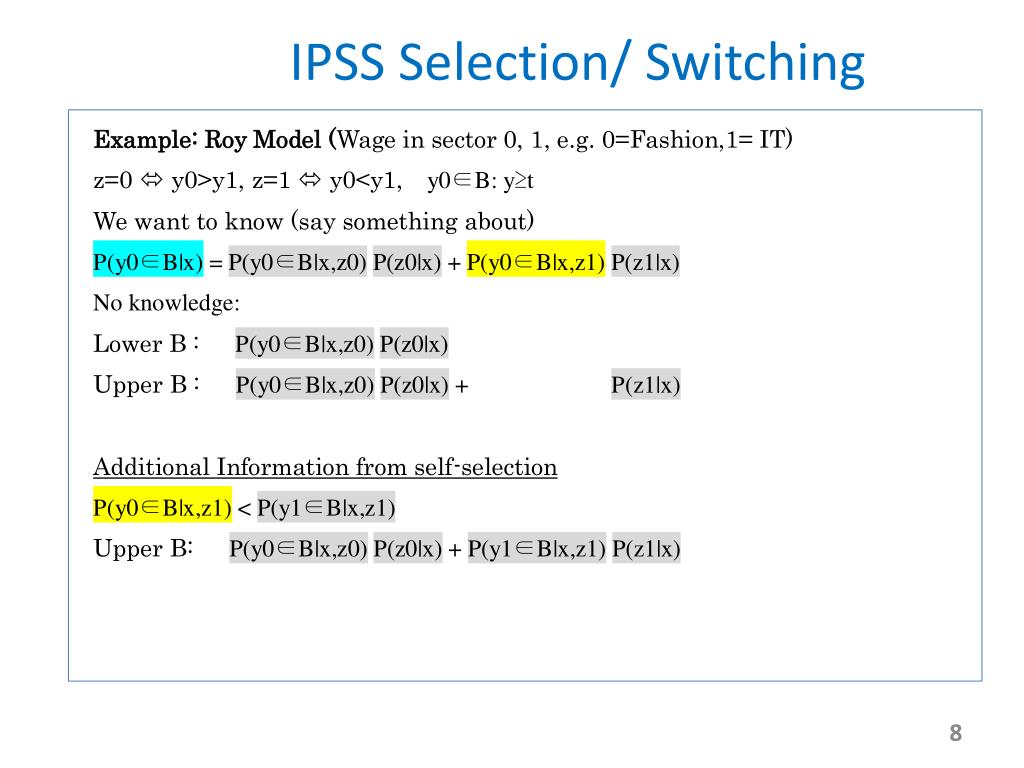 IPSS Selection/ Switching

Example: Roy Model (Wage in sector 0, 1, e.g. 0=Fashion,1= IT)

z=0 ⇔ y0>y1, z=1 ⇔ y0<y1, y0∈B: y≥t

We want to know (say something about)

P(y0∈B|x) = P(y0∈B|x,z0) P(z0|x) + P(y0∈B|x,z1) P(z1|x)

No knowledge:

Lower B : P(y0∈B|x,z0) P(z0|x)

Upper B : P(y0∈B|x,z0) P(z0|x) + P(z1|x)

Additional Information from self-selection

P(y0∈B|x,z1) < P(y1∈B|x,z1)

Upper B: P(y0∈B|x,z0) P(z0|x) + P(y1∈B|x,z1) P(z1|x)

8